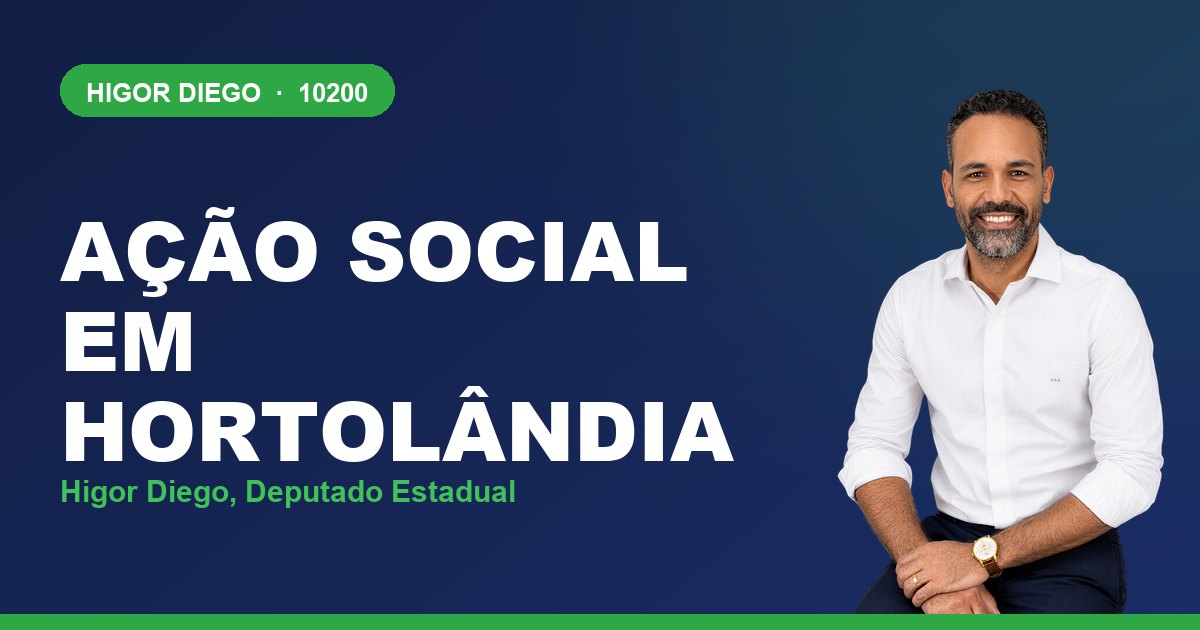 HIGOR DIEGO · 10200

AÇÃO SOCIAL EM HORTOLÂNDIA

Higor Diego, Deputado Estadual